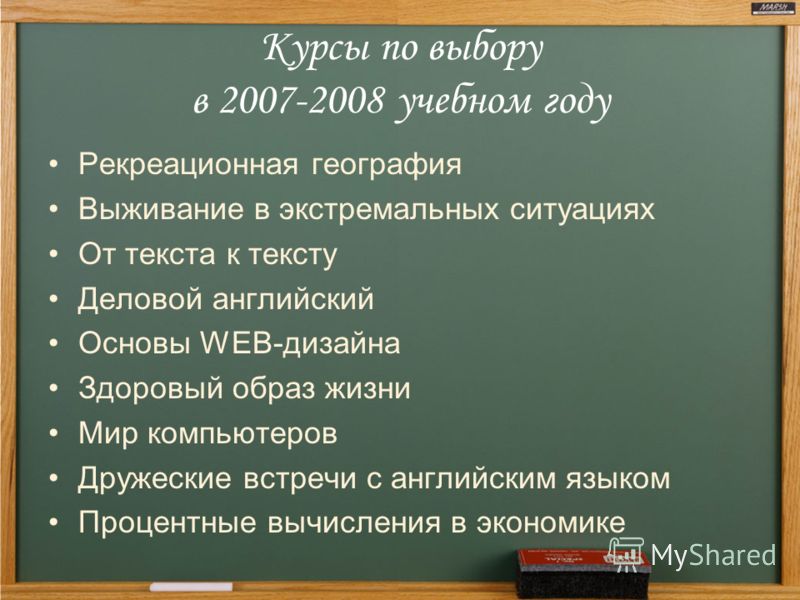 MARSH

Курсы по выбору в 2007-2008 учебном году

• Рекреационная география
• Выживание в экстремальных ситуациях
• От текста к тексту
• Деловой английский
• Основы WEB-дизайна
• Здоровый образ жизни
• Мир компьютеров
• Дружеские встречи с английским языком
• Процентные вычисления в экономике

MyShared